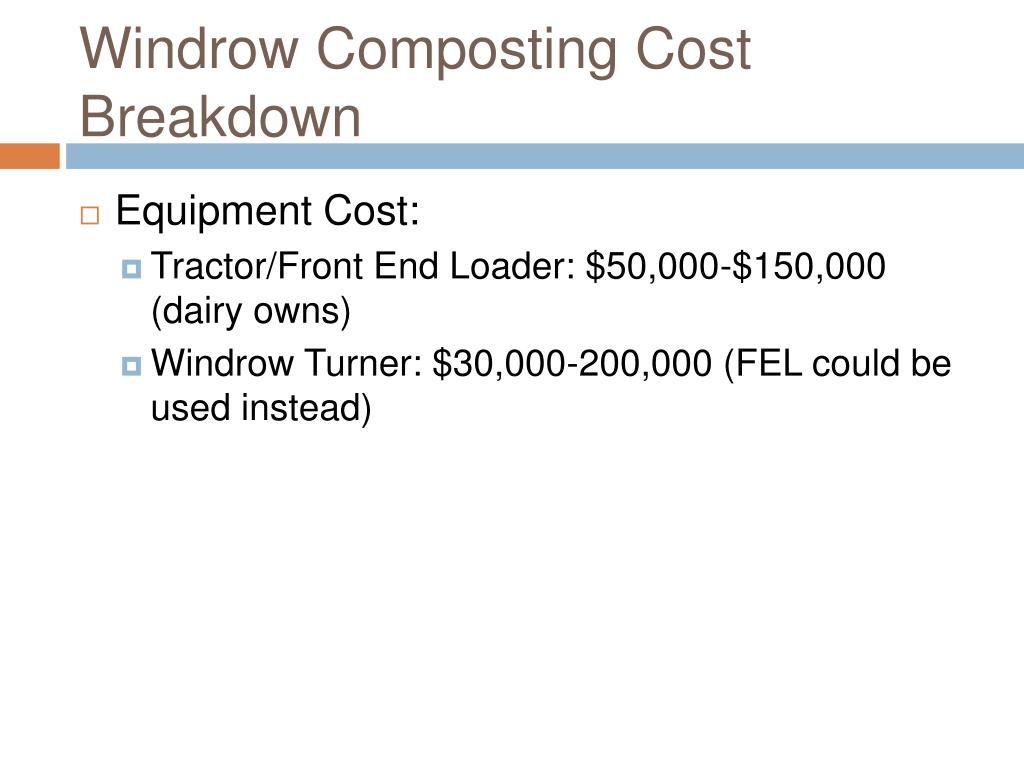 Windrow Composting Cost Breakdown

Equipment Cost:

Tractor/Front End Loader: \$50,000-\$150,000 (dairy owns)

Windrow Turner: \$30,000-200,000 (FEL could be used instead)